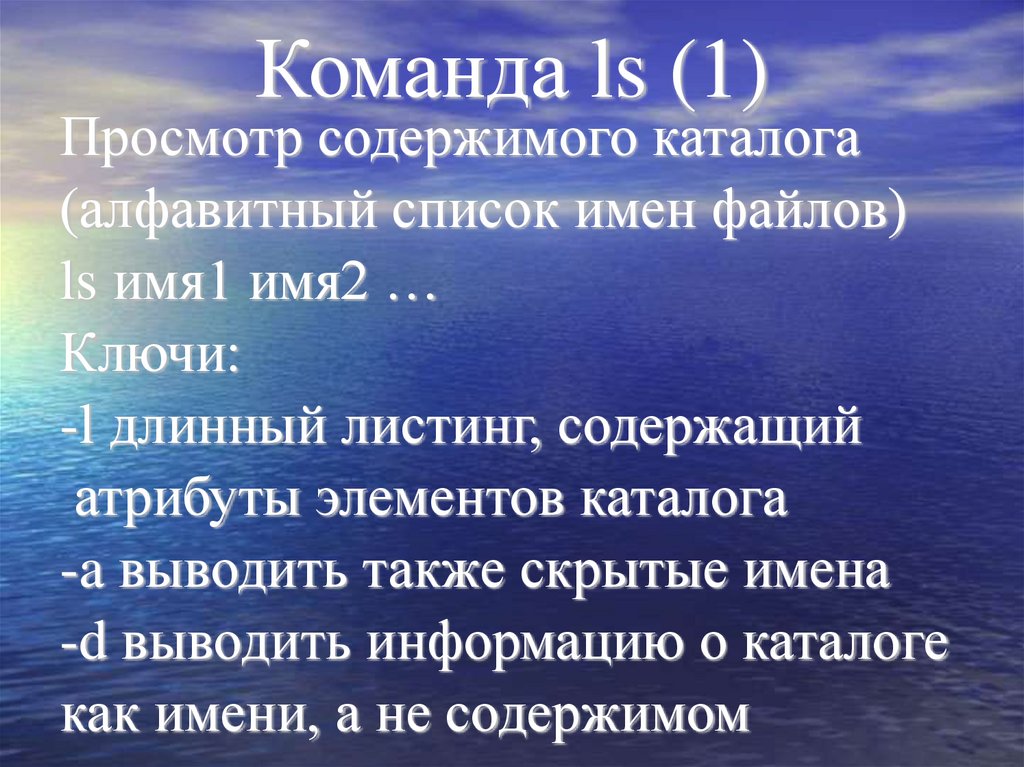 Команда ls (1)

Просмотр содержимого каталога (алфавитный список имен файлов)
ls имя1 имя2 …
Ключи:
-l длинный листинг, содержащий атрибуты элементов каталога
-a выводить также скрытые имена
-d выводить информацию о каталоге как имени, а не содержимом